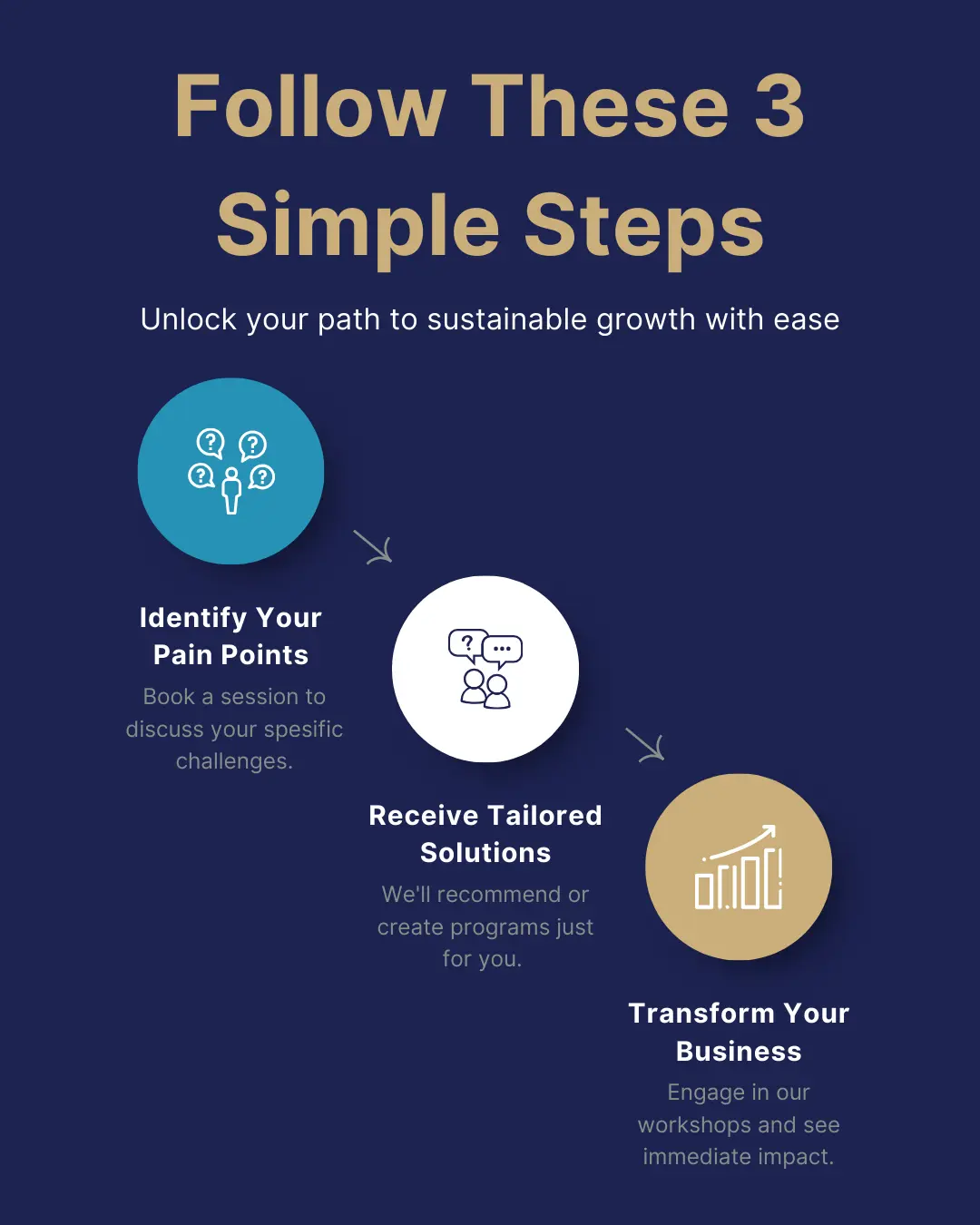 Follow These 3 Simple Steps

Unlock your path to sustainable growth with ease

Identify Your Pain Points

Book a session to discuss your spesific challenges.

Receive Tailored Solutions

We'll recommend or create programs just for you.

Transform Your Business

Engage in our workshops and see immediate impact.